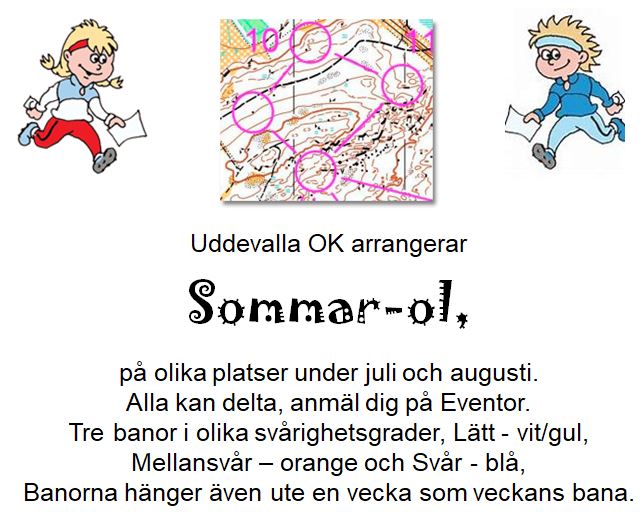 10

11

Uddevalla OK arrangerar

Sommar-ol,

på olika platser under juli och augusti.
Alla kan delta, anmäl dig på Eventor.
Tre banor i olika svårighetsgrader, Lätt - vit/gul,
Mellansvår – orange och Svår - blå,
Banorna hänger även ute en vecka som veckans bana.